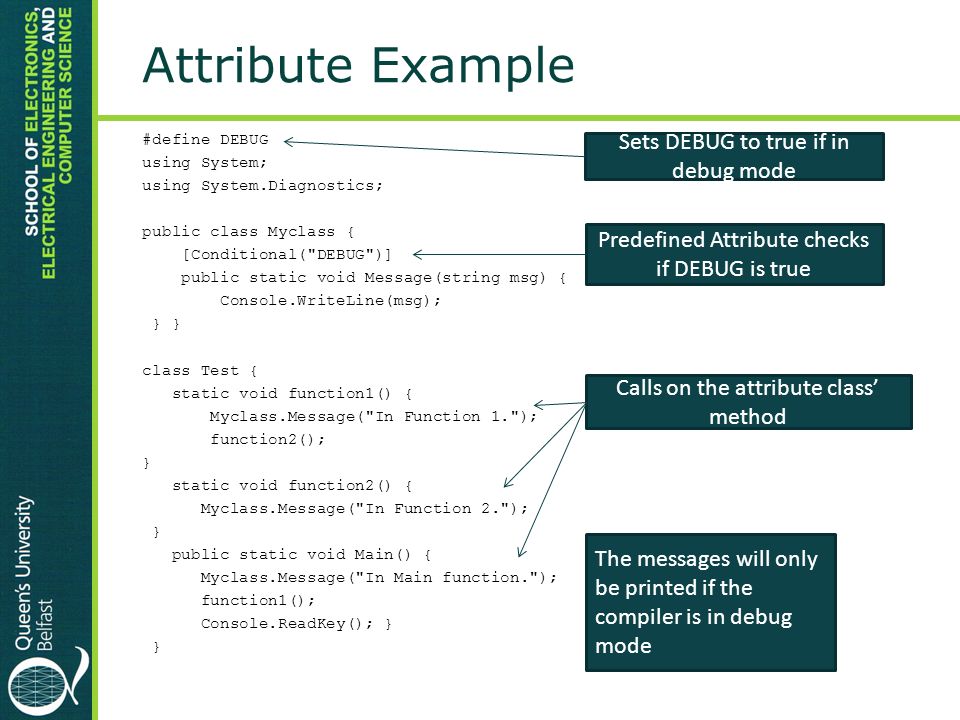 SCHOOL OF ELECTRONICS, ELECTRICAL ENGINEERING AND COMPUTER SCIENCE

Queen's University Belfast

Attribute Example

#define DEBUG
using System;
using System.Diagnostics;

public class Myclass {
    [Conditional("DEBUG")]
    public static void Message(string msg) {
        Console.WriteLine(msg);
} }

class Test {
    static void function1() {
        Myclass.Message("In Function 1.");
        function2();
}
    static void function2() {
        Myclass.Message("In Function 2.");
}
    public static void Main() {
        Myclass.Message("In Main function.");
        function1();
        Console.ReadKey(); }
}

Sets DEBUG to true if in debug mode

Predefined Attribute checks if DEBUG is true

Calls on the attribute class' method

The messages will only be printed if the compiler is in debug mode